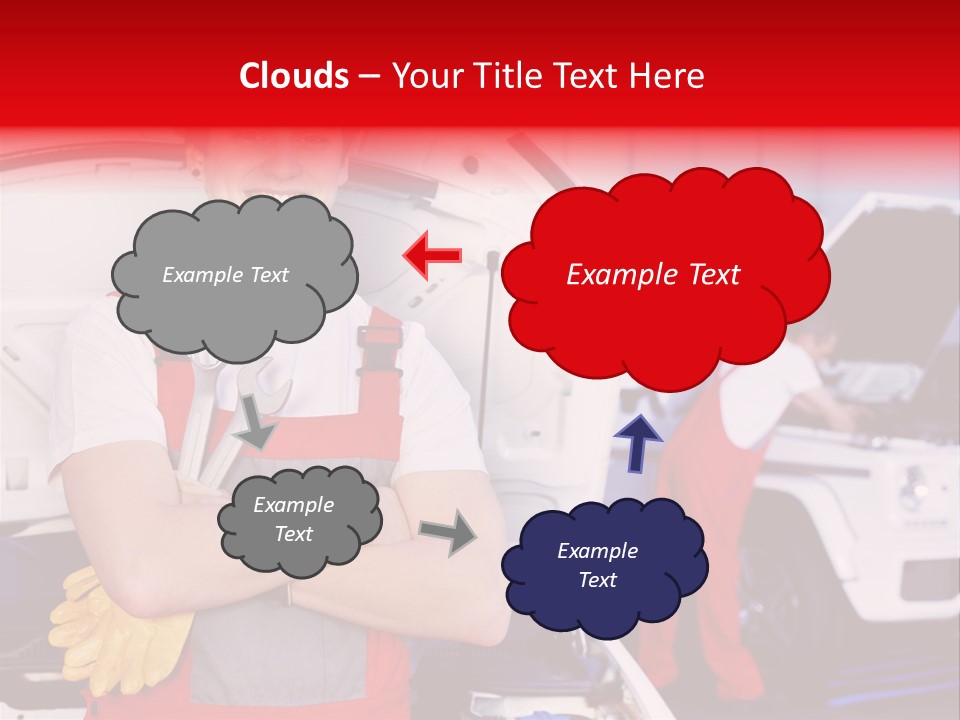 Clouds – Your Title Text Here

Example Text

Example Text

Example Text

Example Text